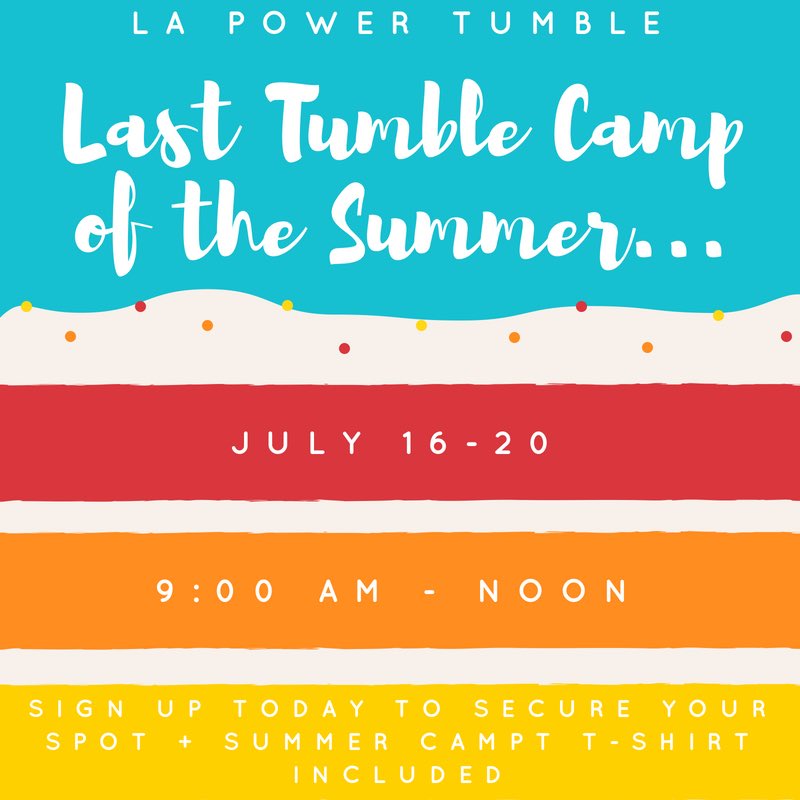 LA POWER TUMBLE

Last Tumble Camp of the Summer...

JULY 16-20

9:00 AM - NOON

SIGN UP TODAY TO SECURE YOUR SPOT + SUMMER CAMPT T-SHIRT INCLUDED